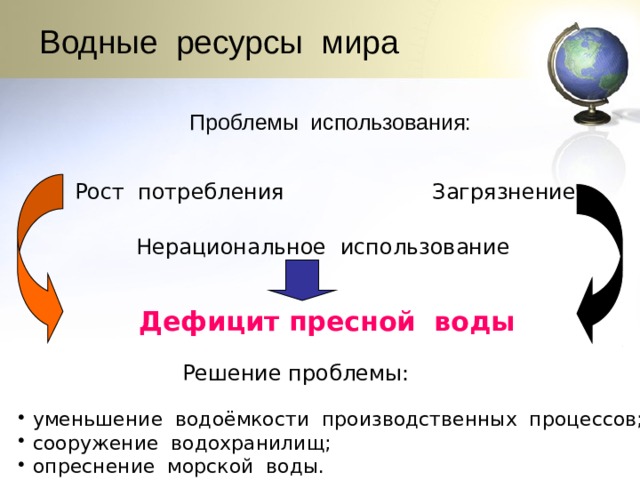 Водные ресурсы мира

Проблемы использования:

Рост потребления

Загрязнение

Нерациональное использование

Дефицит пресной воды

Решение проблемы:

• уменьшение водоёмкости производственных процессов;
• сооружение водохранилищ;
• опреснение морской воды.